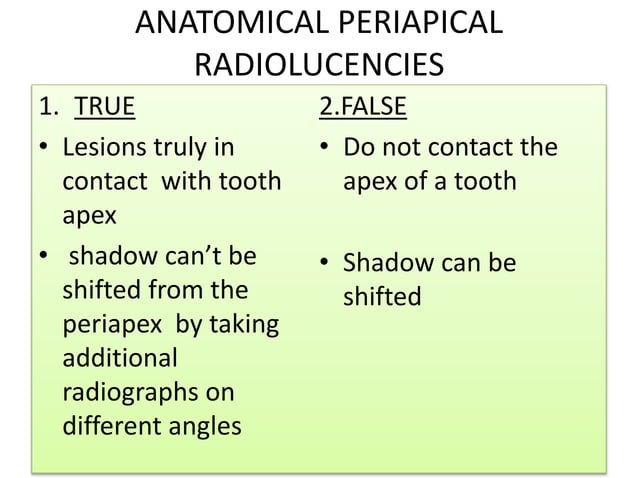 ANATOMICAL PERIAPICAL RADIOLUCENCIES

1. TRUE

• Lesions truly in contact with tooth apex

• shadow can't be shifted from the periapex by taking additional radiographs on different angles

2.FALSE

• Do not contact the apex of a tooth

• Shadow can be shifted